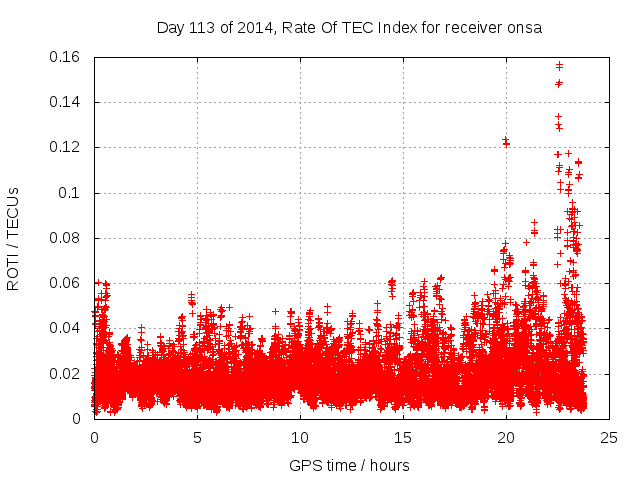 Day 113 of 2014, Rate Of TEC Index for receiver onsa

ROTI / TECUs

0.16
0.14
0.12
0.1
0.08
0.06
0.04
0.02
0

0
5
10
15
20
25

GPS time / hours